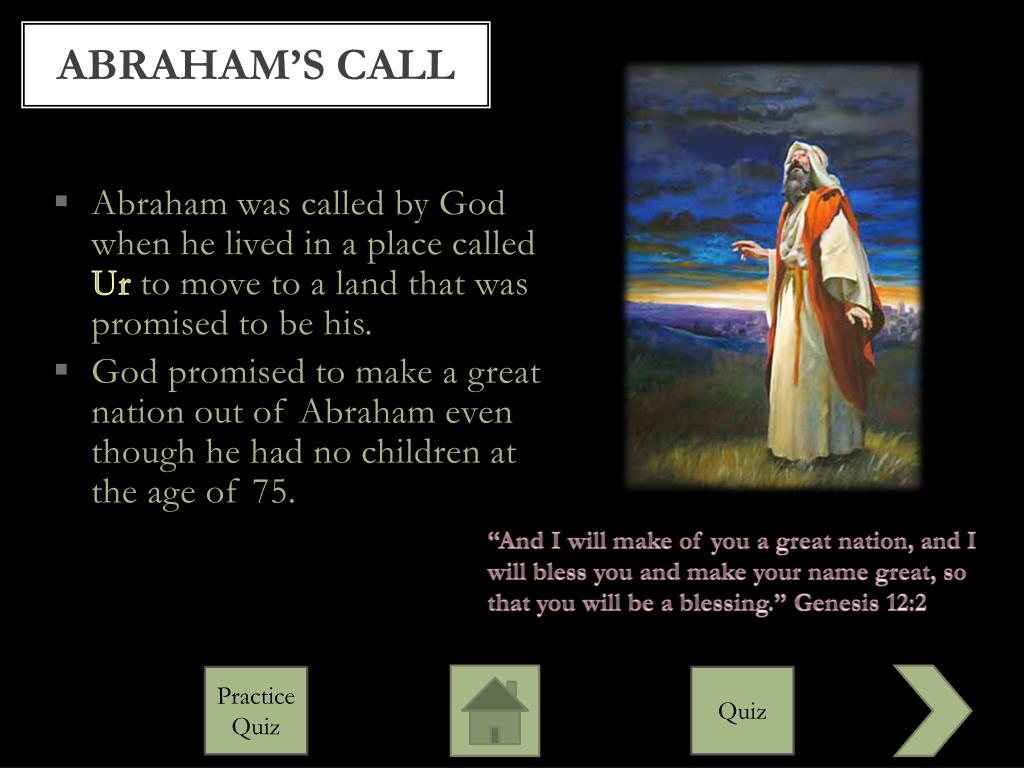 ABRAHAM'S CALL

▪ Abraham was called by God when he lived in a place called Ur to move to a land that was promised to be his.

▪ God promised to make a great nation out of Abraham even though he had no children at the age of 75.

"And I will make of you a great nation, and I will bless you and make your name great, so that you will be a blessing." Genesis 12:2

Practice Quiz

Quiz